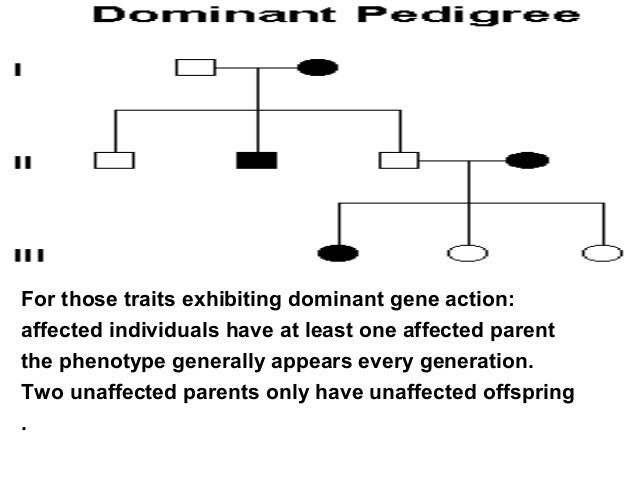 Dominant Pedigree

I

II

III

For those traits exhibiting dominant gene action:
affected individuals have at least one affected parent
the phenotype generally appears every generation.
Two unaffected parents only have unaffected offspring
.